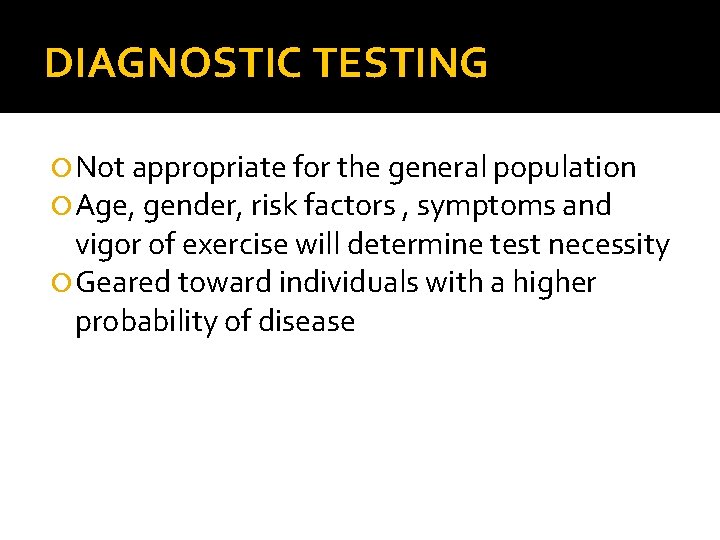 DIAGNOSTIC TESTING

Not appropriate for the general population
Age, gender, risk factors , symptoms and vigor of exercise will determine test necessity
Geared toward individuals with a higher probability of disease